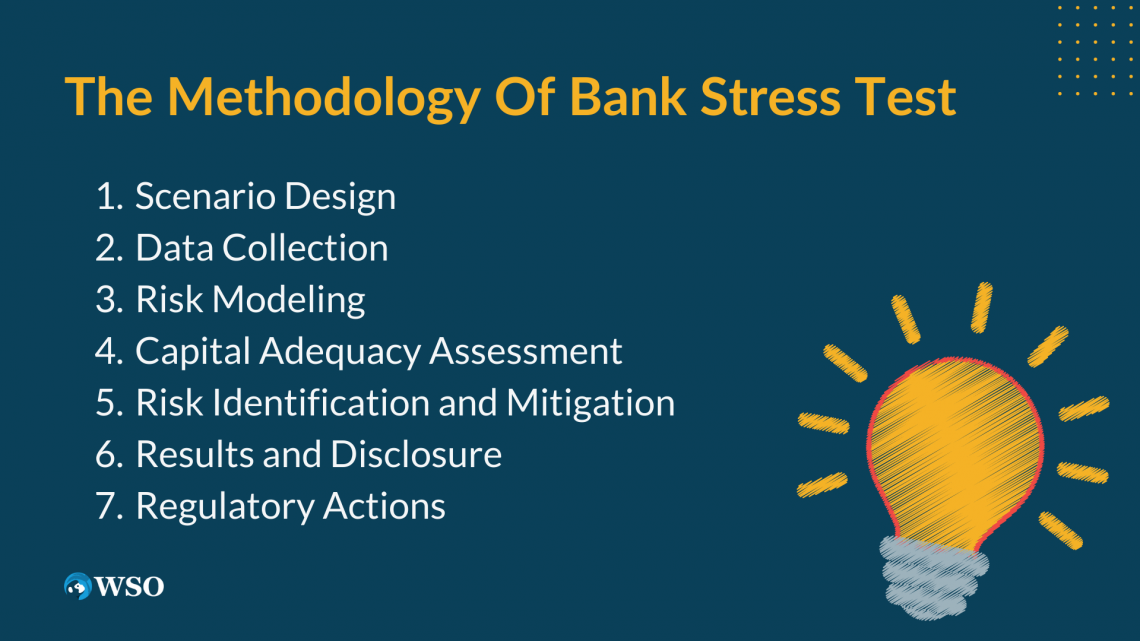 The Methodology Of Bank Stress Test

1. Scenario Design
2. Data Collection
3. Risk Modeling
4. Capital Adequacy Assessment
5. Risk Identification and Mitigation
6. Results and Disclosure
7. Regulatory Actions

WSO